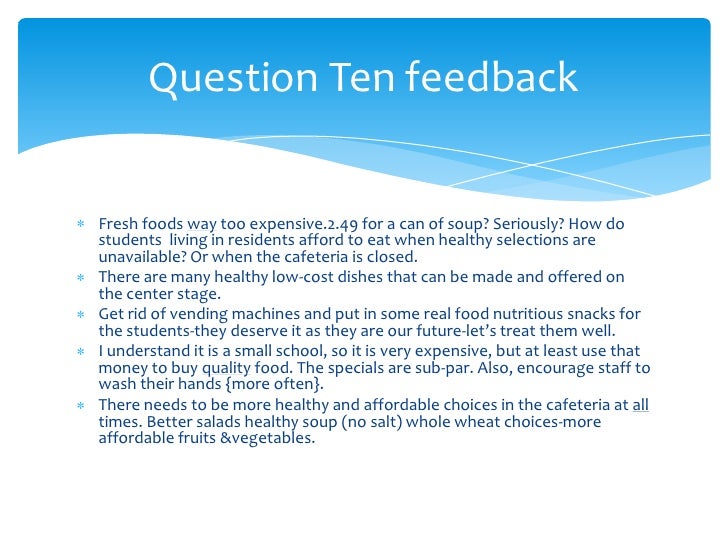 Question Ten feedback

* Fresh foods way too expensive.2.49 for a can of soup? Seriously? How do students living in residents afford to eat when healthy selections are unavailable? Or when the cafeteria is closed.
* There are many healthy low-cost dishes that can be made and offered on the center stage.
* Get rid of vending machines and put in some real food nutritious snacks for the students-they deserve it as they are our future-let's treat them well.
* I understand it is a small school, so it is very expensive, but at least use that money to buy quality food. The specials are sub-par. Also, encourage staff to wash their hands {more often}.
* There needs to be more healthy and affordable choices in the cafeteria at all times. Better salads healthy soup (no salt) whole wheat choices-more affordable fruits &vegetables.